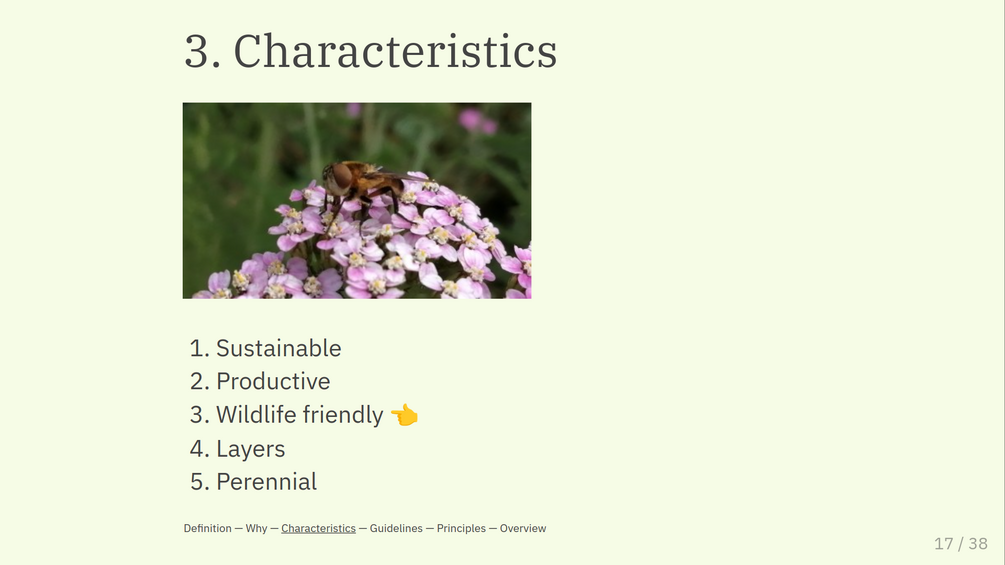 3. Characteristics

1. Sustainable
2. Productive
3. Wildlife friendly 👈
4. Layers
5. Perennial

Definition — Why — Characteristics — Guidelines — Principles — Overview

17 / 38